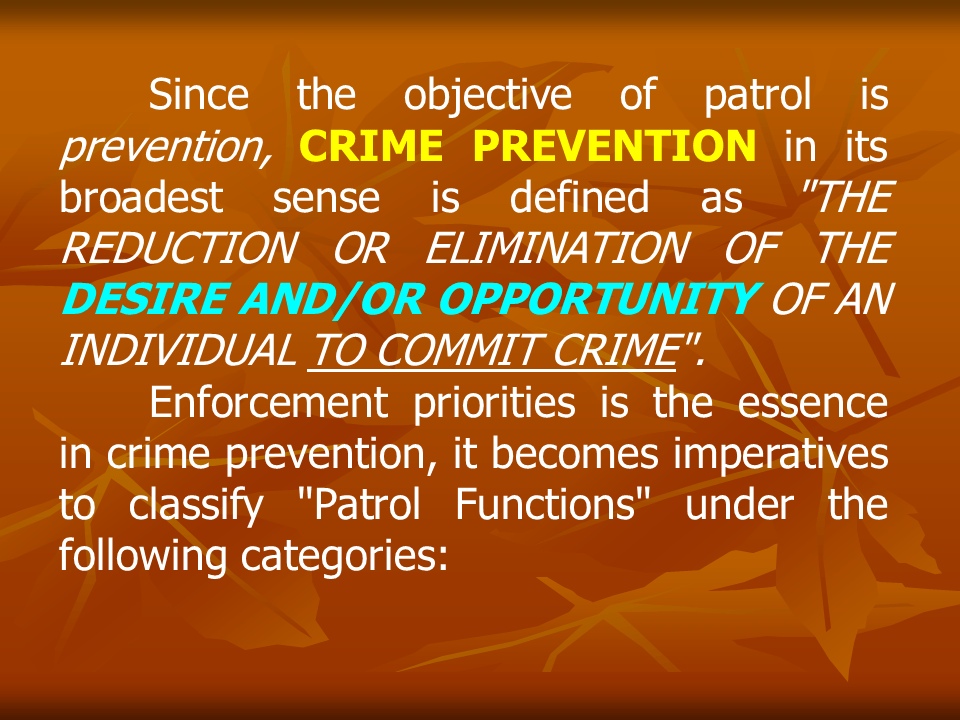 Since the objective of patrol is prevention, CRIME PREVENTION in its broadest sense is defined as "THE REDUCTION OR ELIMINATION OF THE DESIRE AND/OR OPPORTUNITY OF AN INDIVIDUAL TO COMMIT CRIME".

Enforcement priorities is the essence in crime prevention, it becomes imperatives to classify "Patrol Functions" under the following categories: